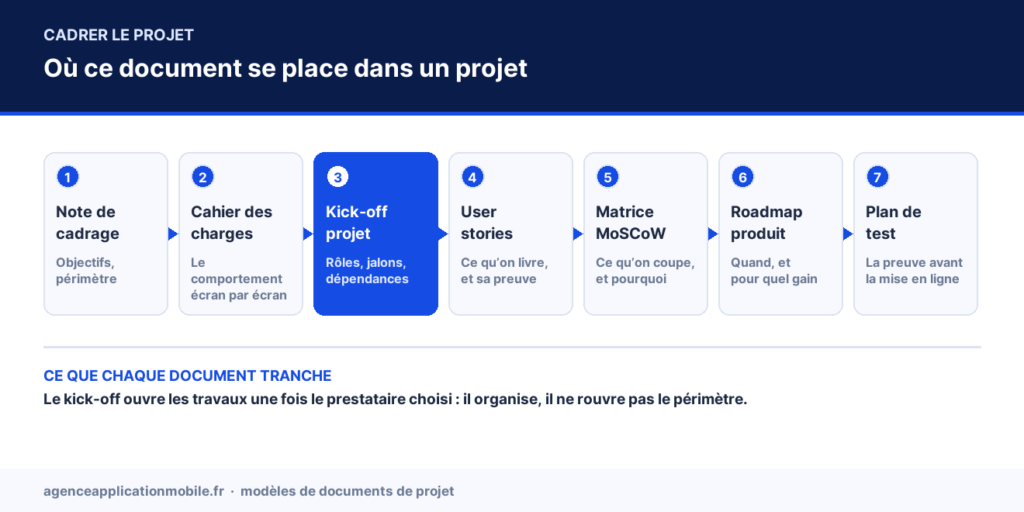 CADRER LE PROJET

Où ce document se place dans un projet

1
Note de cadrage
Objectifs, périmètre

2
Cahier des charges
Le comportement écran par écran

3
Kick-off projet
Rôles, jalons, dépendances

4
User stories
Ce qu'on livre, et sa preuve

5
Matrice MoSCoW
Ce qu'on coupe, et pourquoi

6
Roadmap produit
Quand, et pour quel gain

7
Plan de test
La preuve avant la mise en ligne

CE QUE CHAQUE DOCUMENT TRANCHE

Le kick-off ouvre les travaux une fois le prestataire choisi : il organise, il ne rouvre pas le périmètre.

agenceapplicationmobile.fr · modèles de documents de projet